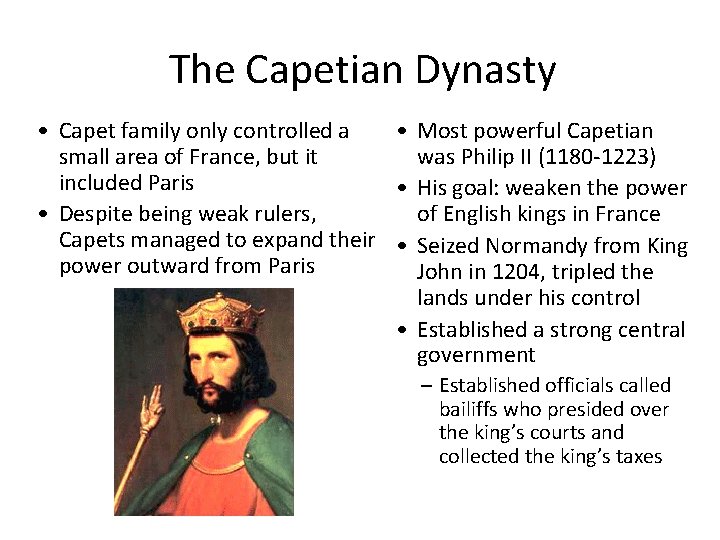 The Capetian Dynasty

• Capet family only controlled a small area of France, but it included Paris
• Despite being weak rulers, Capets managed to expand their power outward from Paris

• Most powerful Capetian was Philip II (1180-1223)
• His goal: weaken the power of English kings in France
• Seized Normandy from King John in 1204, tripled the lands under his control
• Established a strong central government
  – Established officials called bailiffs who presided over the king's courts and collected the king's taxes